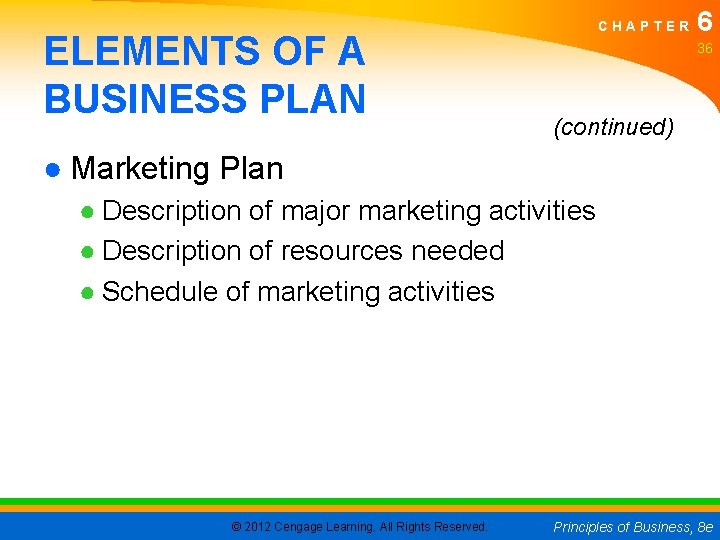 CHAPTER 6
36

ELEMENTS OF A BUSINESS PLAN

(continued)

• Marketing Plan
• Description of major marketing activities
• Description of resources needed
• Schedule of marketing activities

© 2012 Cengage Learning. All Rights Reserved.

Principles of Business, 8e